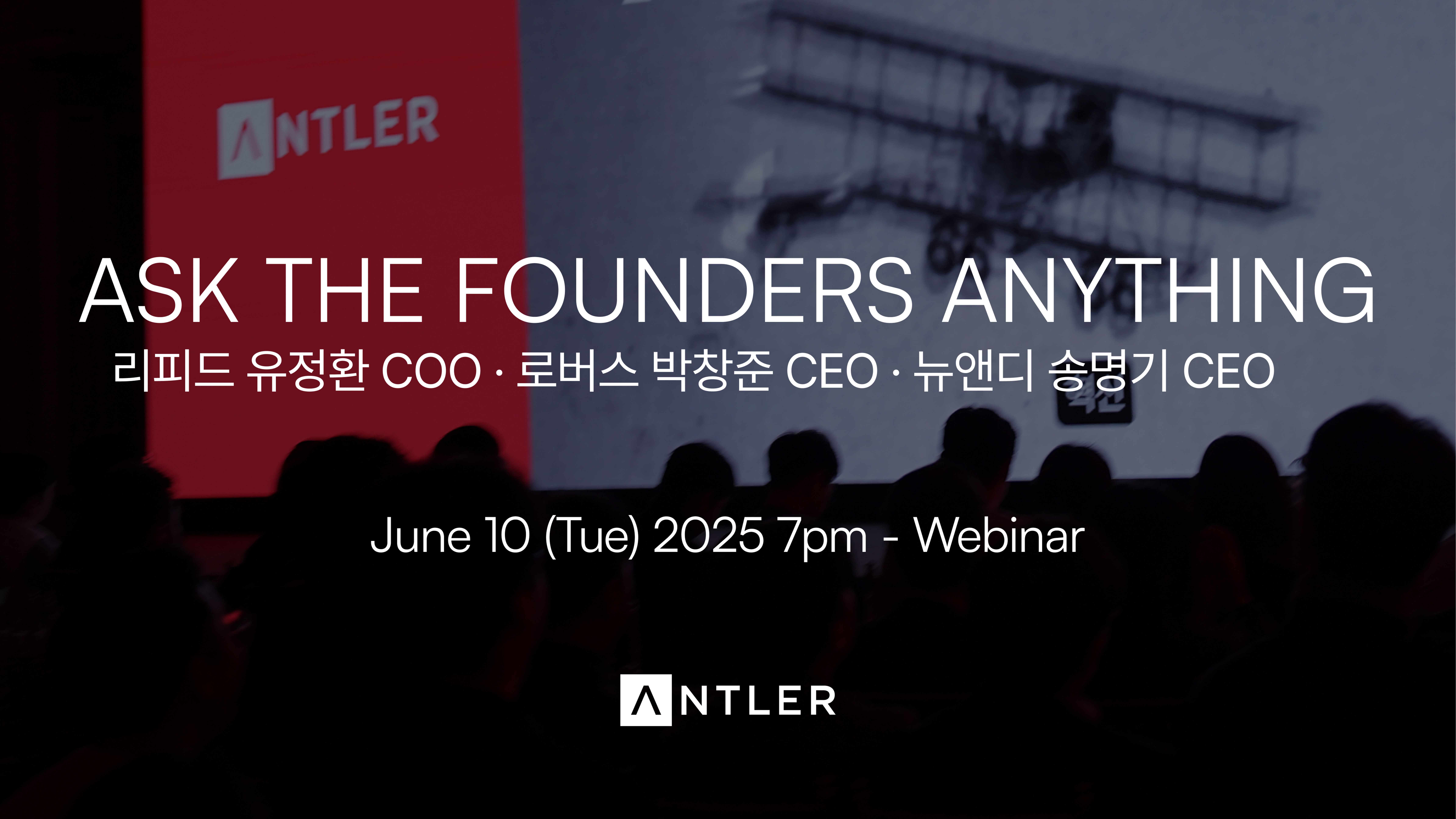 ANTLER

ASK THE FOUNDERS ANYTHING
리피드 유정환 COO · 로버스 박창준 CEO · 뉴앤디 송명기 CEO

June 10 (Tue) 2025 7pm - Webinar

ANTLER